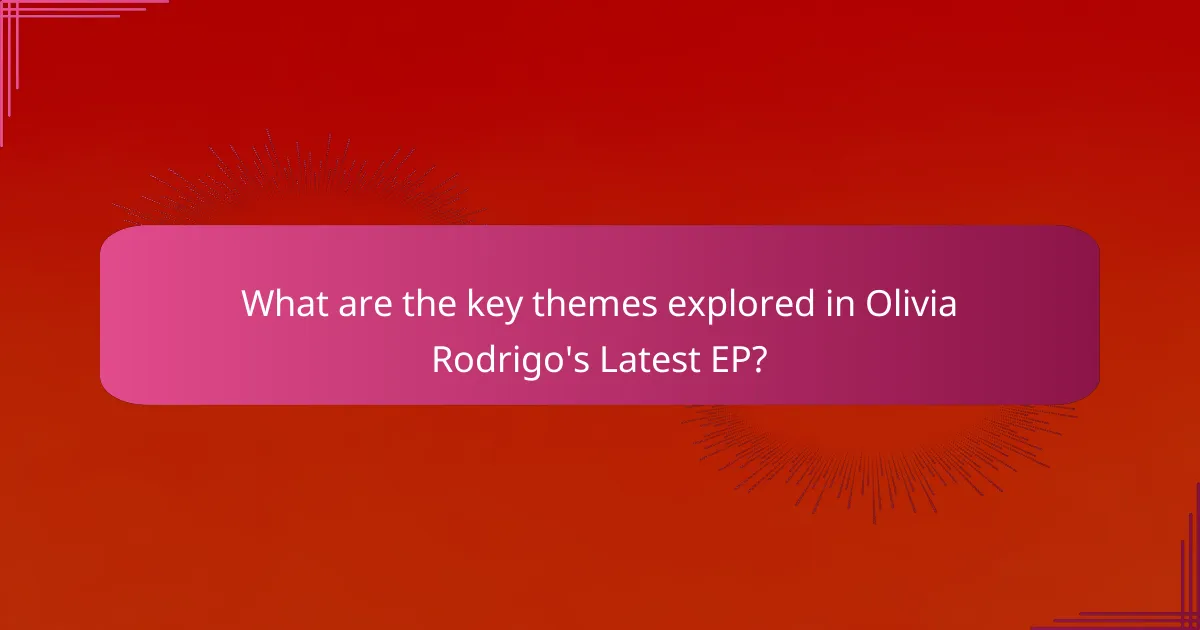 What are the key themes explored in Olivia Rodrigo's Latest EP?